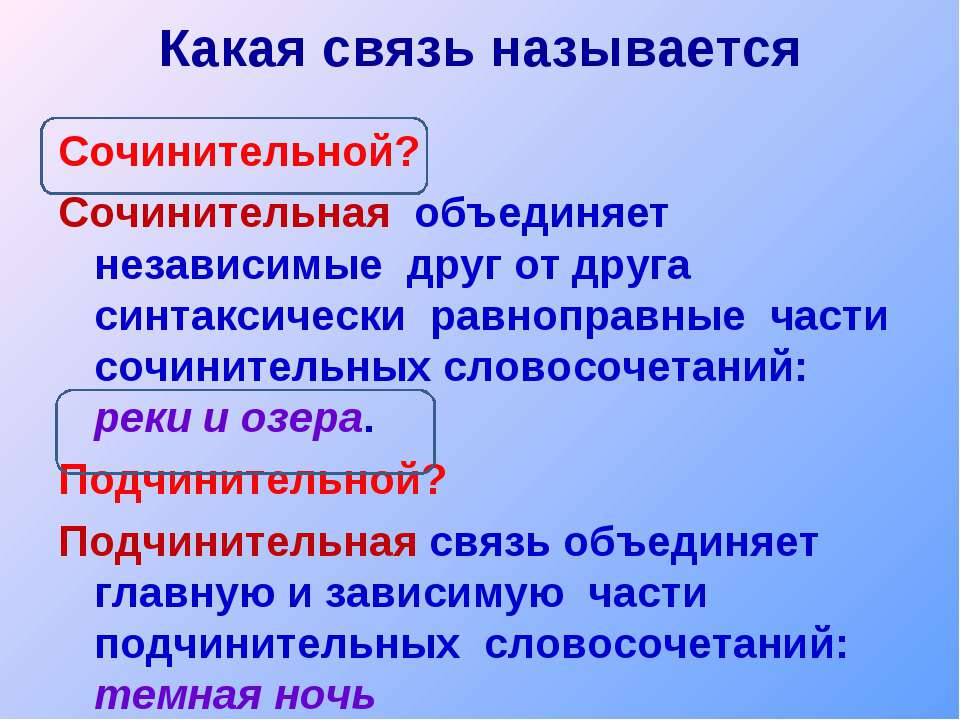 Какая связь называется

Сочинительной?

Сочинительная объединяет независимые друг от друга синтаксически равноправные части сочинительных словосочетаний: реки и озера.

Подчинительной?

Подчинительная связь объединяет главную и зависимую части подчинительных словосочетаний: темная ночь